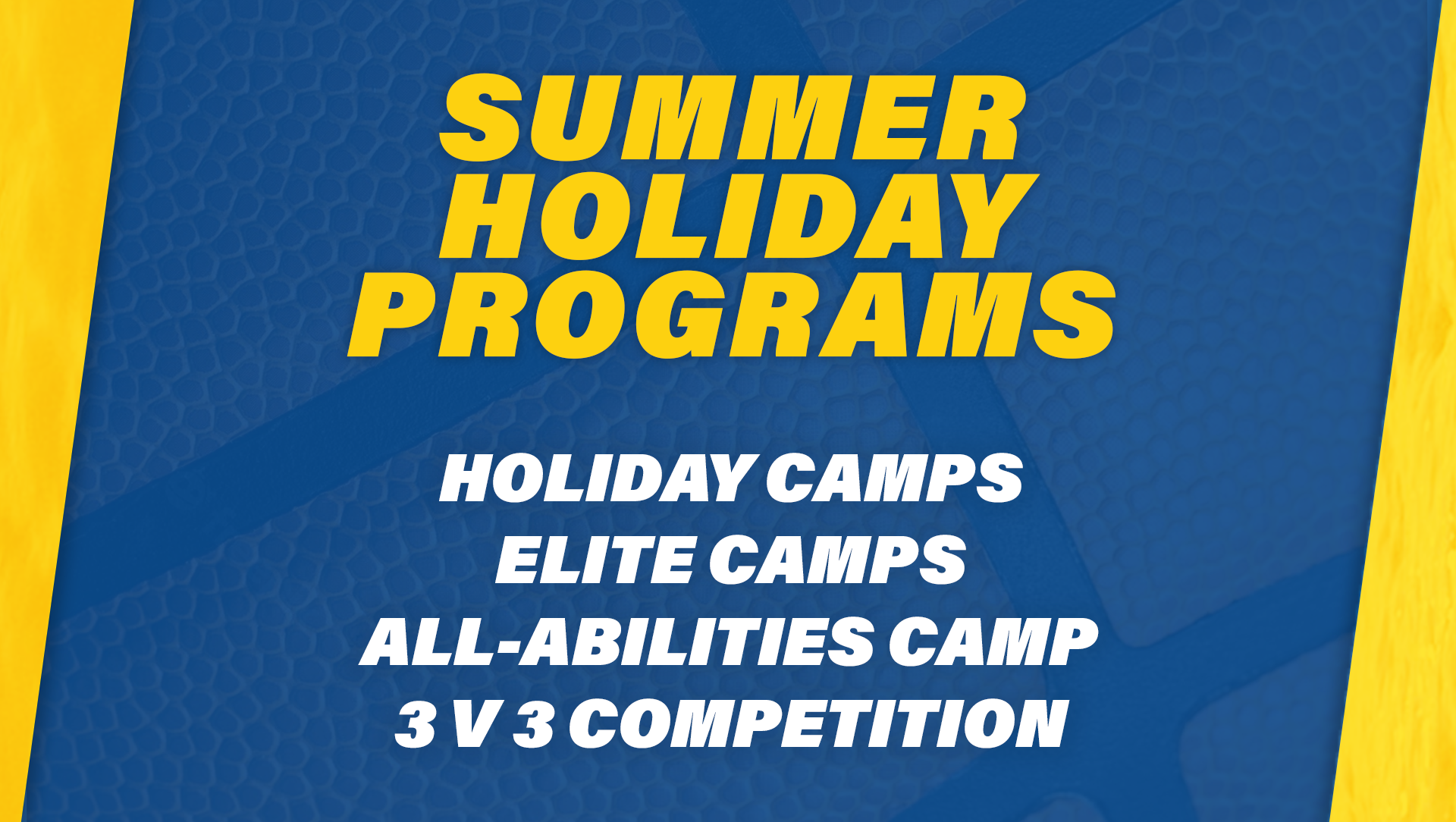 SUMMER HOLIDAY PROGRAMS

HOLIDAY CAMPS
ELITE CAMPS
ALL-ABILITIES CAMP
3 V 3 COMPETITION